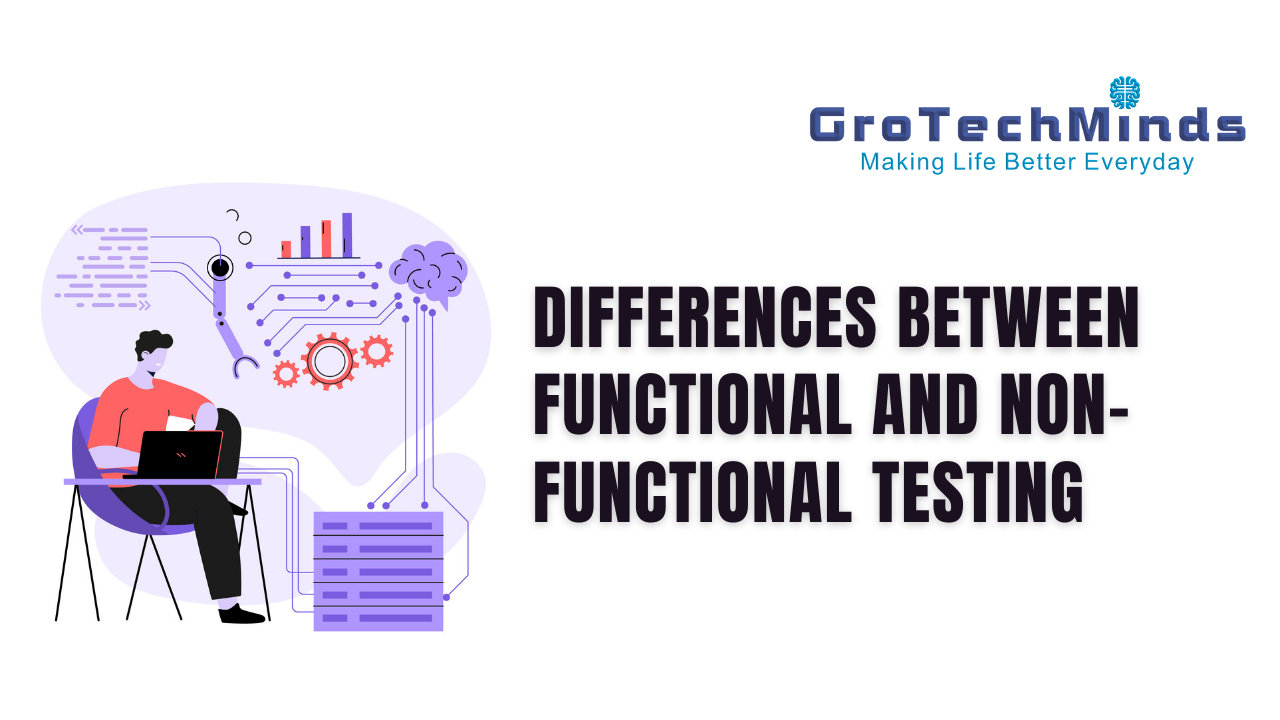 GroTechMinds
Making Life Better Everyday

DIFFERENCES BETWEEN FUNCTIONAL AND NON-FUNCTIONAL TESTING